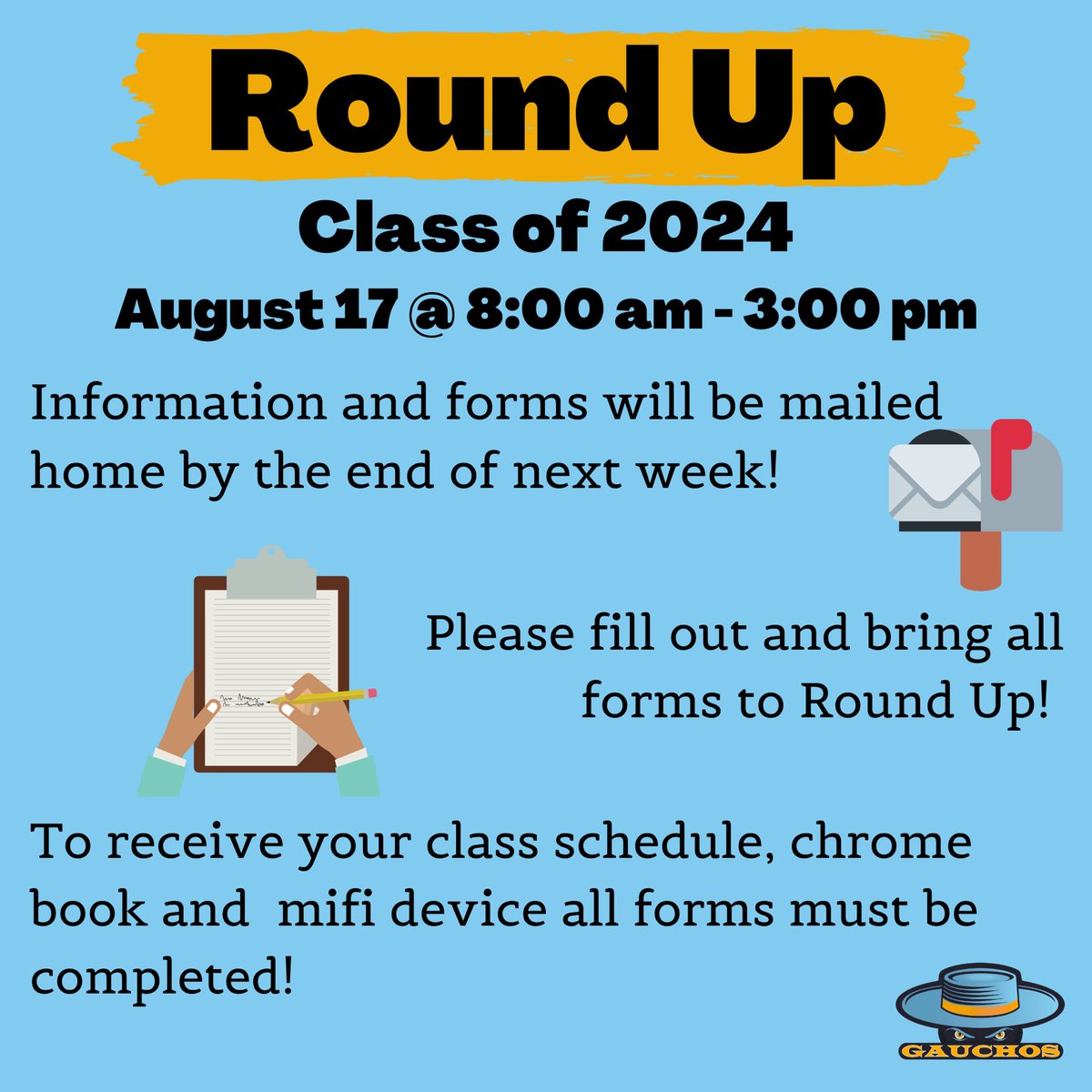 Round Up

Class of 2024

August 17 @ 8:00 am - 3:00 pm

Information and forms will be mailed home by the end of next week!

Please fill out and bring all forms to Round Up!

To receive your class schedule, chrome book and mifi device all forms must be completed!

GAUCHOS